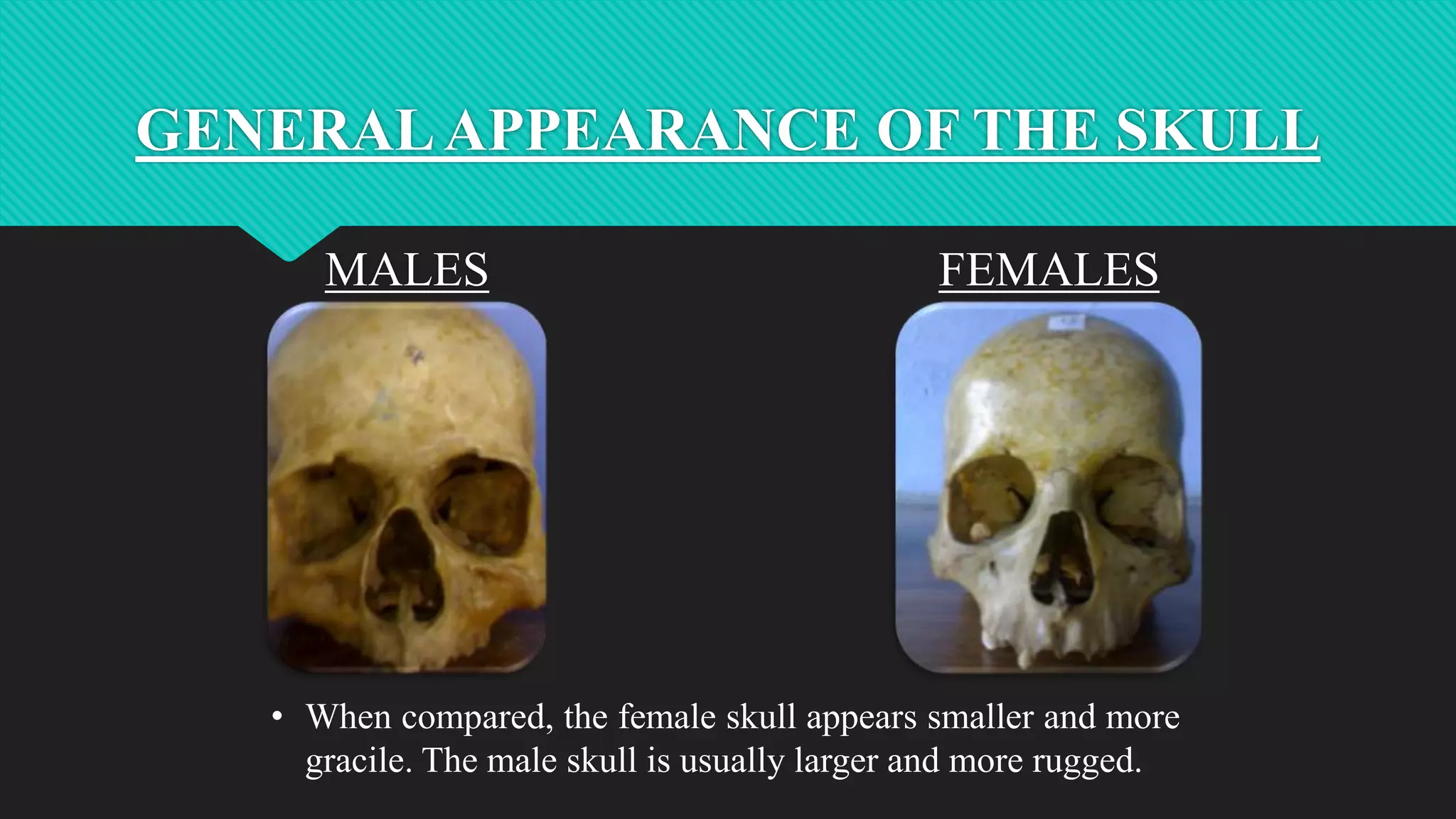 GENERAL APPEARANCE OF THE SKULL

MALES

FEMALES

• When compared, the female skull appears smaller and more gracile. The male skull is usually larger and more rugged.